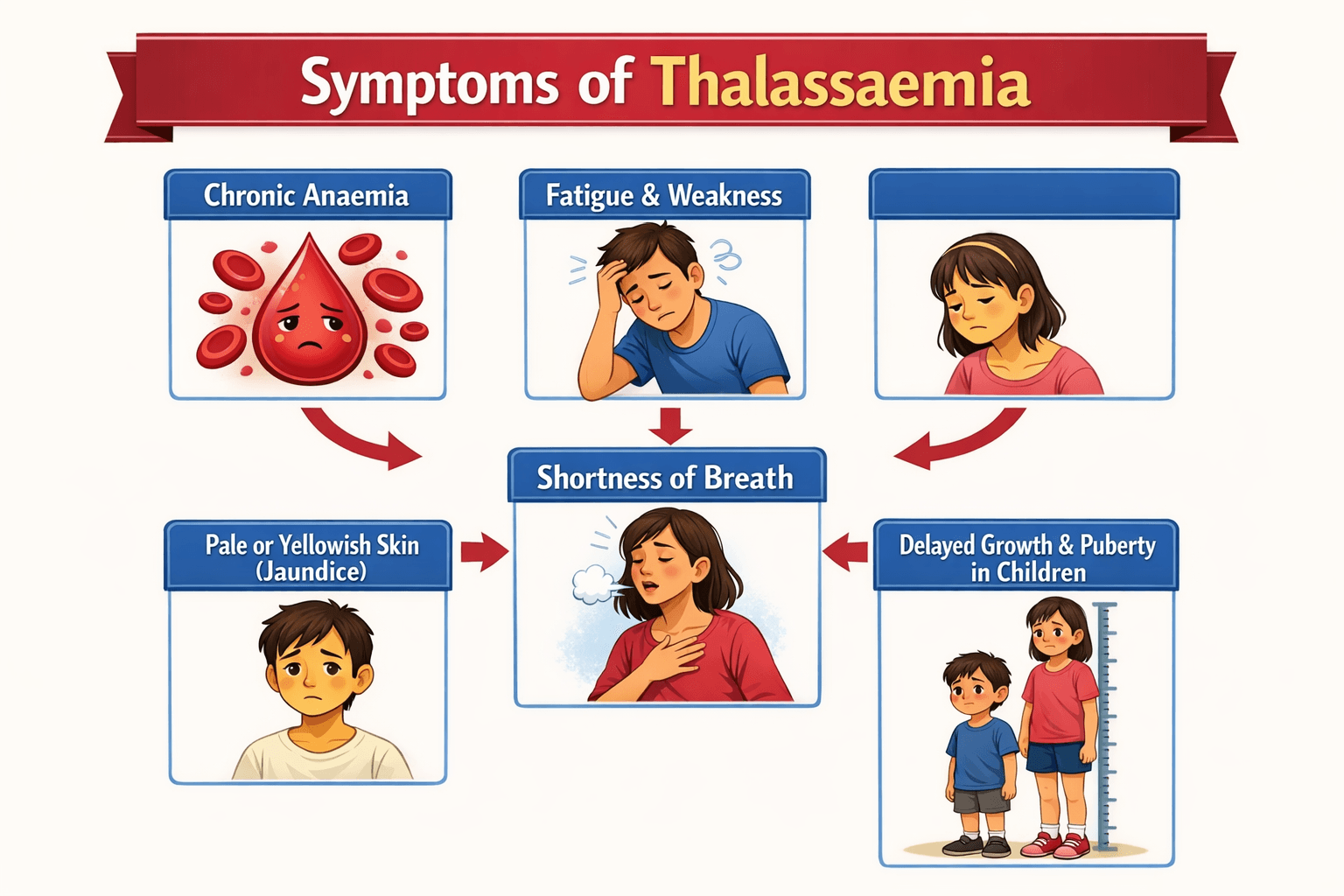 Symptoms of Thalassaemia

Chronic Anaemia

Fatigue & Weakness

Shortness of Breath

Pale or Yellowish Skin (Jaundice)

Delayed Growth & Puberty in Children